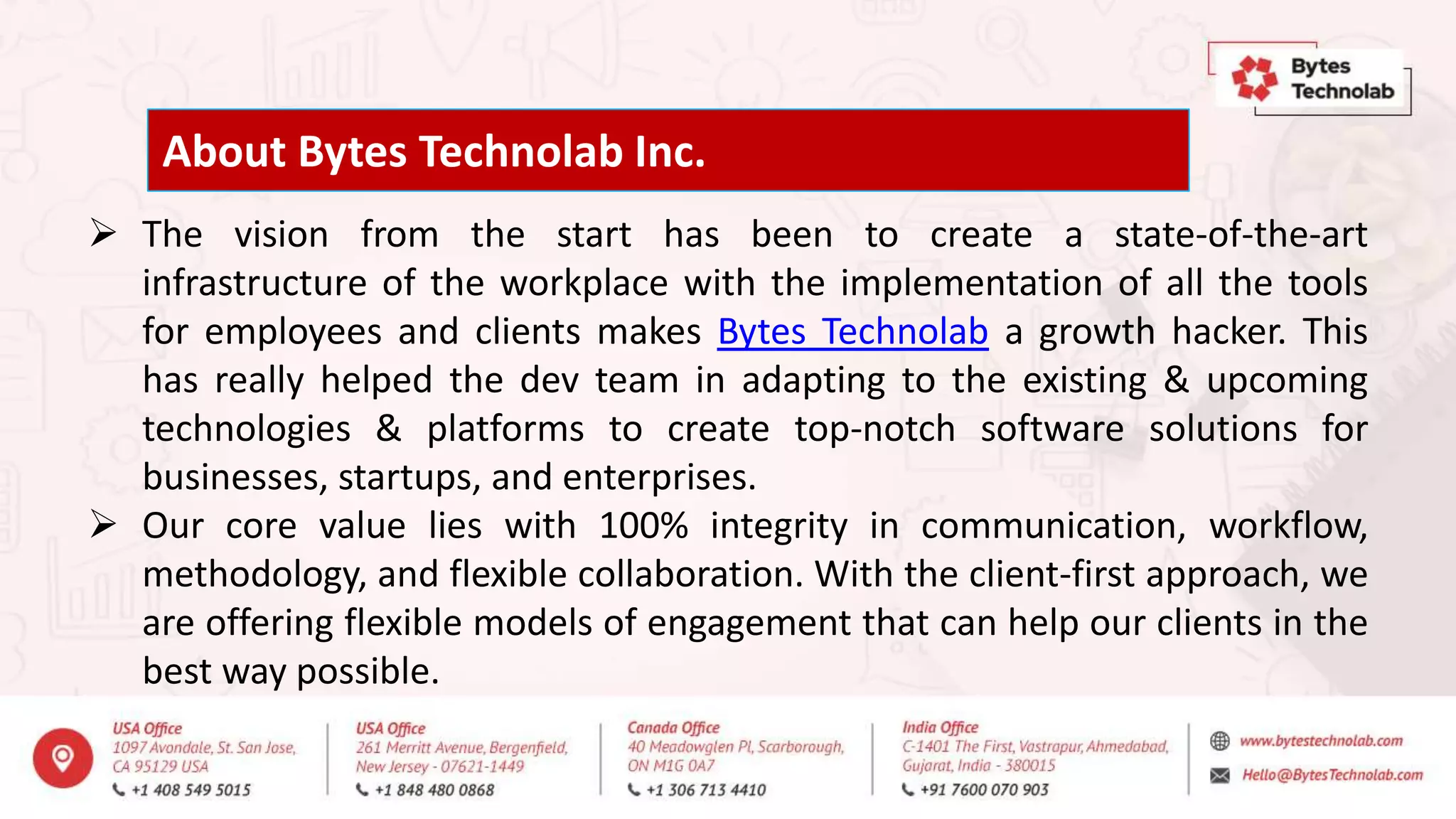 Bytes Technolab

About Bytes Technolab Inc.

➢ The vision from the start has been to create a state-of-the-art infrastructure of the workplace with the implementation of all the tools for employees and clients makes Bytes Technolab a growth hacker. This has really helped the dev team in adapting to the existing & upcoming technologies & platforms to create top-notch software solutions for businesses, startups, and enterprises.

➢ Our core value lies with 100% integrity in communication, workflow, methodology, and flexible collaboration. With the client-first approach, we are offering flexible models of engagement that can help our clients in the best way possible.

USA Office
1097 Avondale, St. San Jose, CA 95129 USA
+1 408 549 5015

USA Office
261 Merritt Avenue, Bergenfield, New Jersey - 07621-1449
+1 848 480 0868

Canada Office
40 Meadowglen Pl, Scarborough, ON M1G 0A7
+1 306 713 4410

India Office
C-1401 The First, Vastrapur, Ahmedabad, Gujarat, India - 380015
+91 7600 070 903

www.bytestechnolab.com
Hello@BytesTechnolab.com